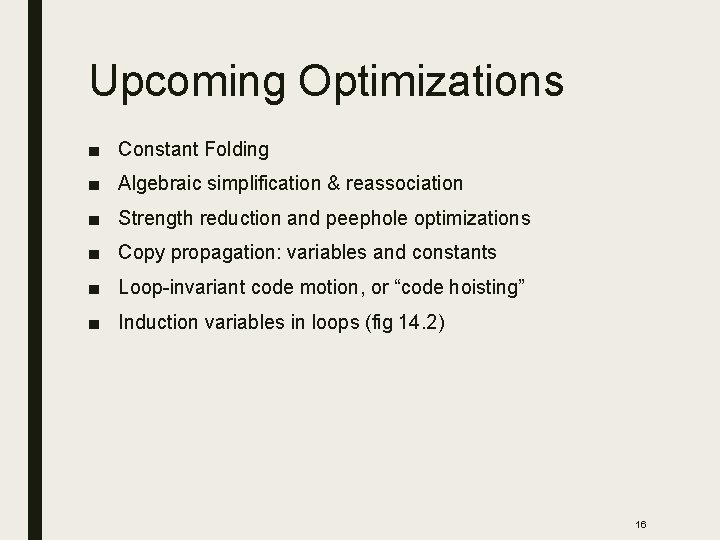 Upcoming Optimizations

■ Constant Folding
■ Algebraic simplification & reassociation
■ Strength reduction and peephole optimizations
■ Copy propagation: variables and constants
■ Loop-invariant code motion, or “code hoisting”
■ Induction variables in loops (fig 14.2)

16